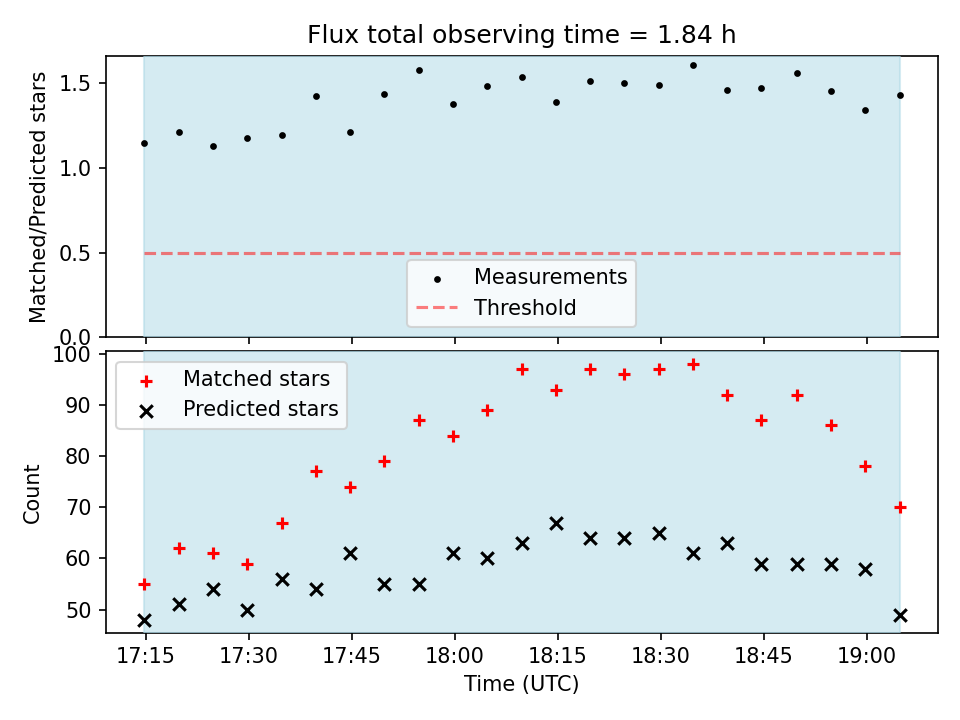 Flux total observing time = 1.84 h

Matched/Predicted stars

1.5
1.0
0.5
0.0

Measurements
Threshold

Matched stars
Predicted stars

Count

100
90
80
70
60
50

17:15 17:30 17:45 18:00 18:15 18:30 18:45 19:00

Time (UTC)